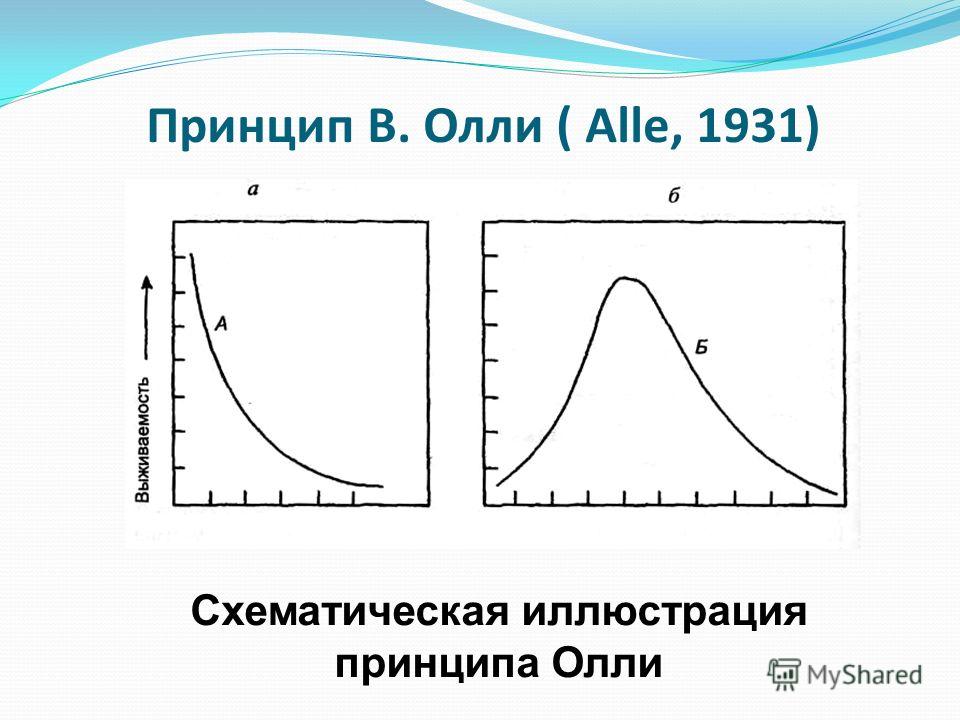 Принцип В. Олли ( Alle, 1931)

а

б

Выживаемость

А

Б

Схематическая иллюстрация принципа Олли

MyShared